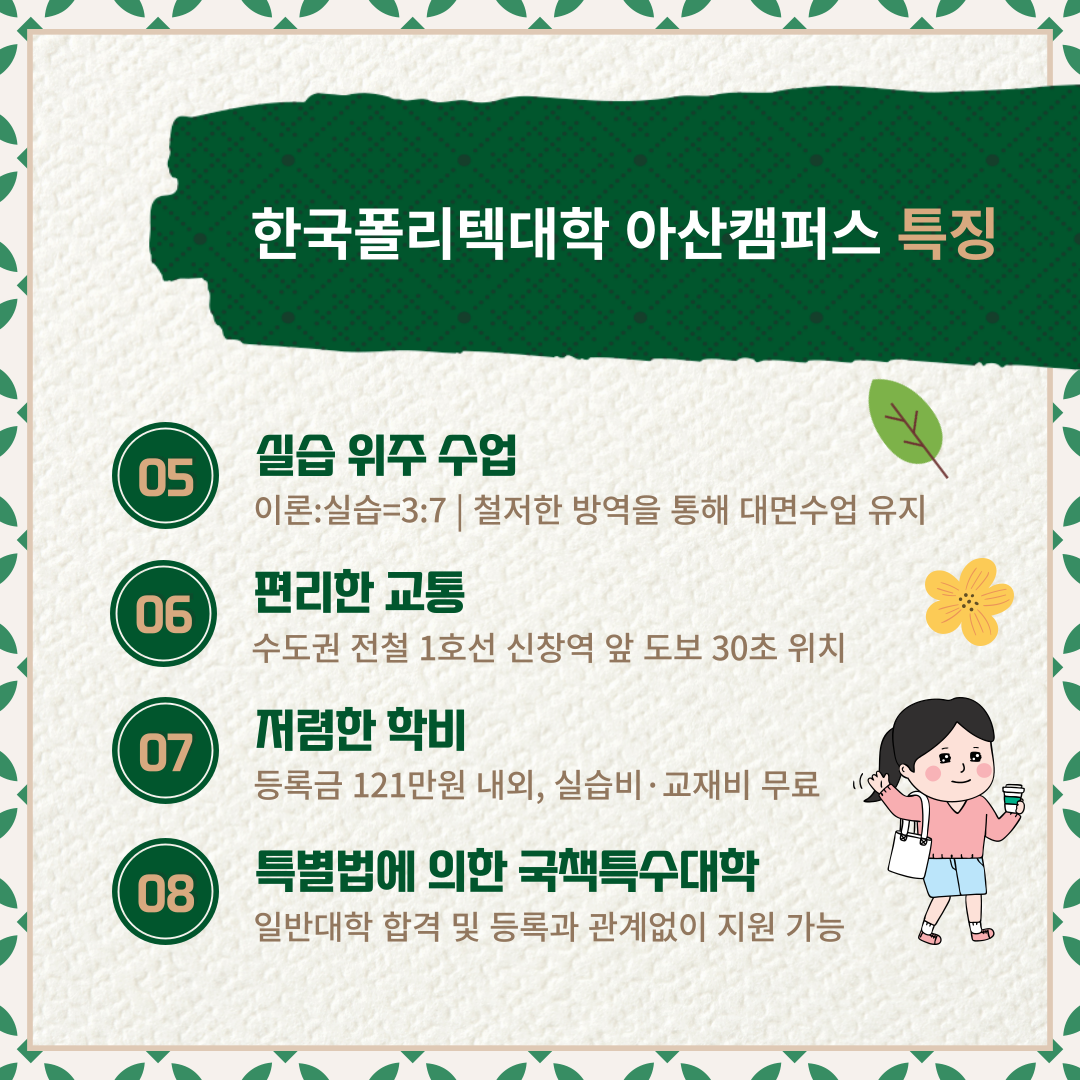 한국폴리텍대학 아산캠퍼스 특징

05
실습 위주 수업
이론:실습=3:7 | 철저한 방역을 통해 대면수업 유지

06
편리한 교통
수도권 전철 1호선 신창역 앞 도보 30초 위치

07
저렴한 학비
등록금 121만원 내외, 실습비·교재비 무료

08
특별법에 의한 국책특수대학
일반대학 합격 및 등록과 관계없이 지원 가능